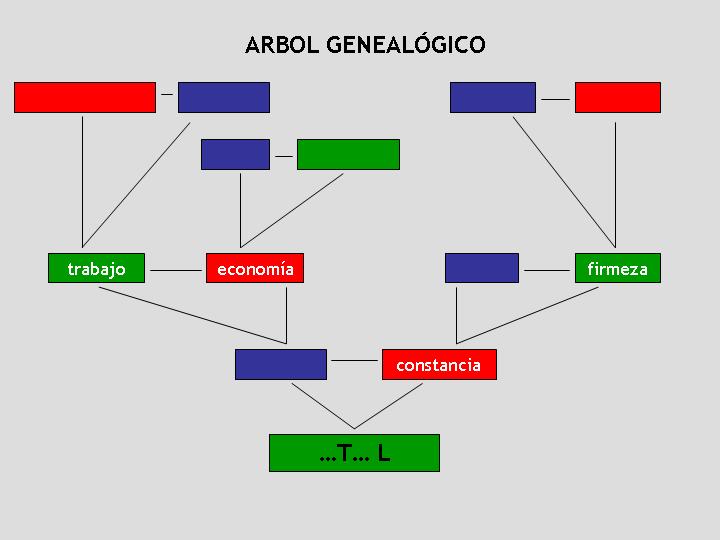 ARBOL GENEALÓGICO

trabajo

economía

firmeza

constancia

...T... L